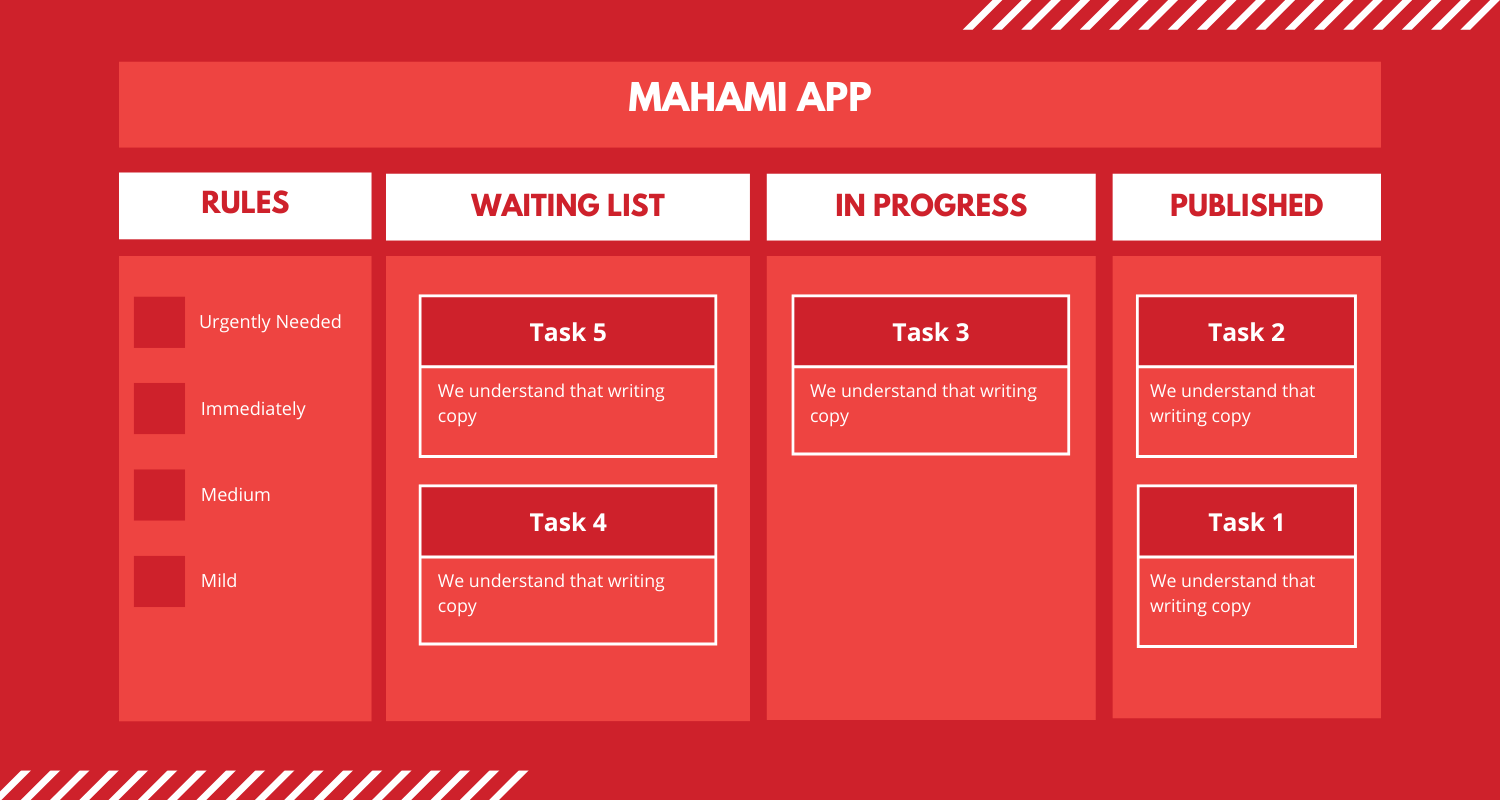 MAHAMI APP

RULES

Urgently Needed

Immediately

Medium

Mild

WAITING LIST

Task 5

We understand that writing copy

Task 4

We understand that writing copy

IN PROGRESS

Task 3

We understand that writing copy

PUBLISHED

Task 2

We understand that writing copy

Task 1

We understand that writing copy